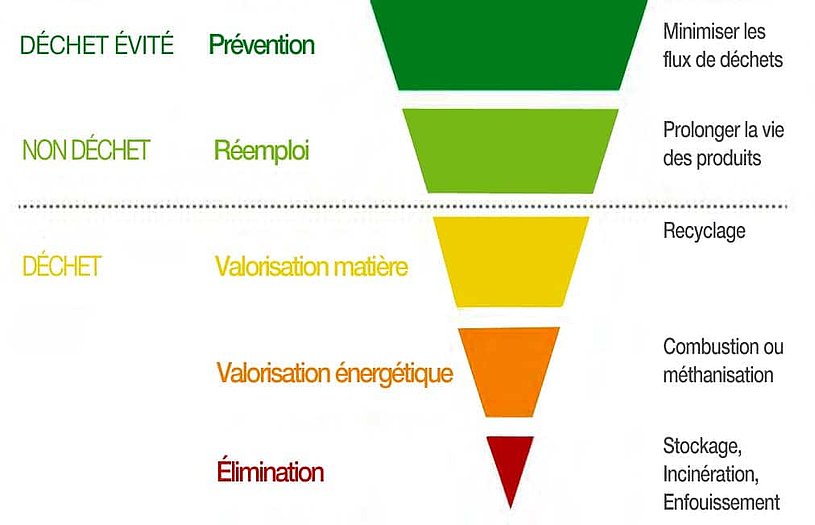 DÉCHET ÉVITÉ Prévention

Minimiser les flux de déchets

NON DÉCHET Réemploi

Prolonger la vie des produits

DÉCHET Valorisation matière

Recyclage

Valorisation énergétique

Combustion ou méthanisation

Élimination

Stockage, Incinération, Enfouissement